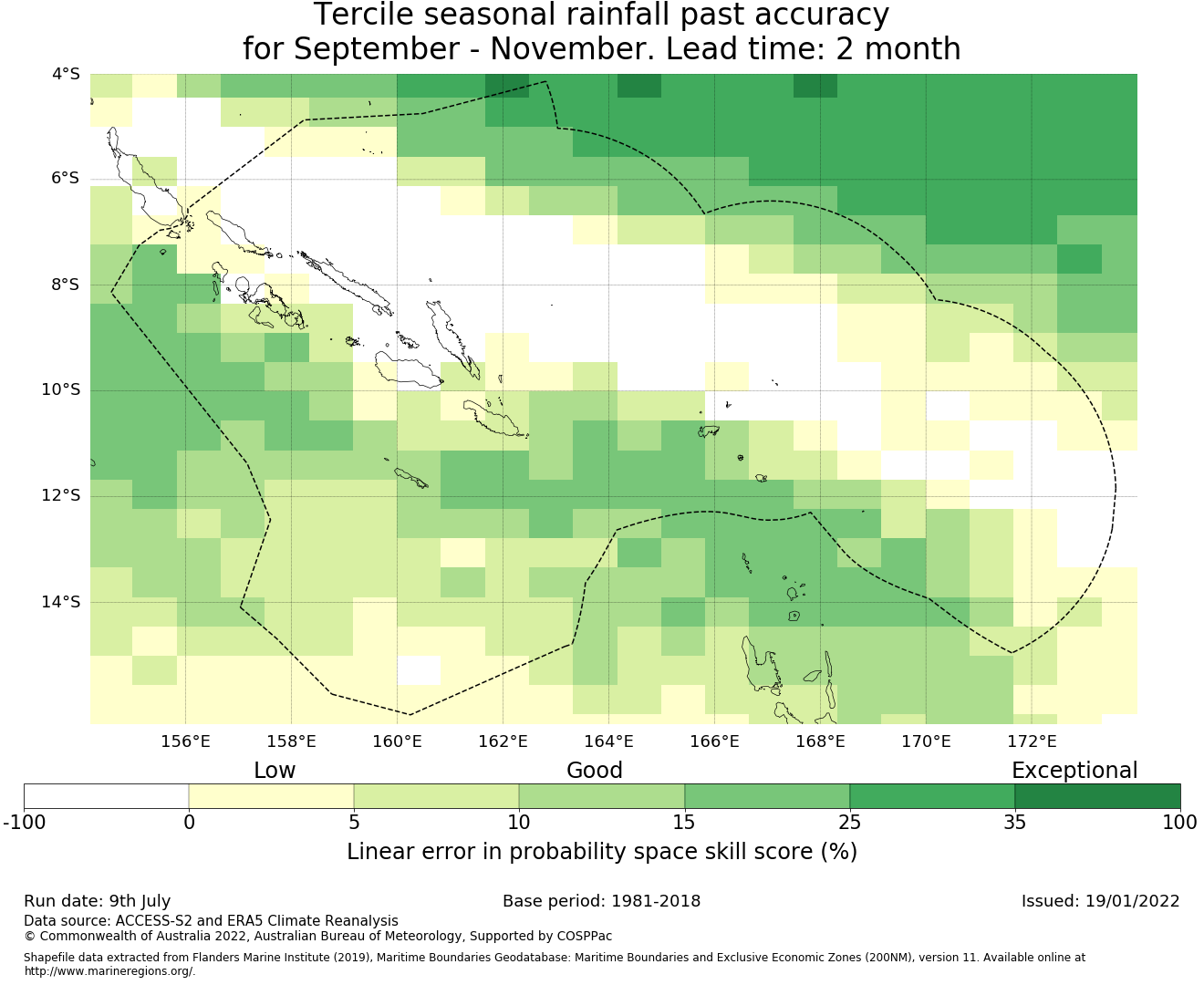 Tercile seasonal rainfall past accuracy
for September - November. Lead time: 2 month

4°S
6°S
8°S
10°S
12°S
14°S

156°E 158°E 160°E 162°E 164°E 166°E 168°E 170°E 172°E

Low
Good
Exceptional

-100 0 5 10 15 25 35 100

Linear error in probability space skill score (%)

Run date: 9th July
Base period: 1981-2018
Issued: 19/01/2022

Data source: ACCESS-S2 and ERA5 Climate Reanalysis
© Commonwealth of Australia 2022, Australian Bureau of Meteorology, Supported by COSPPac

Shapefile data extracted from Flanders Marine Institute (2019), Maritime Boundaries Geodatabase: Maritime Boundaries and Exclusive Economic Zones (200NM), version 11. Available online at http://www.marineregions.org/.